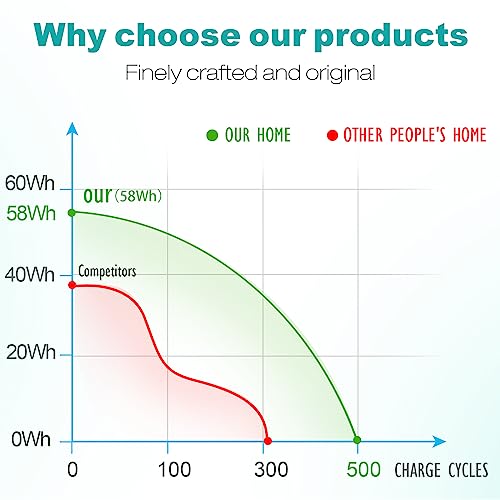 Why choose our products

Finely crafted and original

OUR HOME
OTHER PEOPLE'S HOME

60Wh
58Wh
40Wh
20Wh
0Wh

our (58Wh)

Competitors

0
100
300
500
CHARGE CYCLES